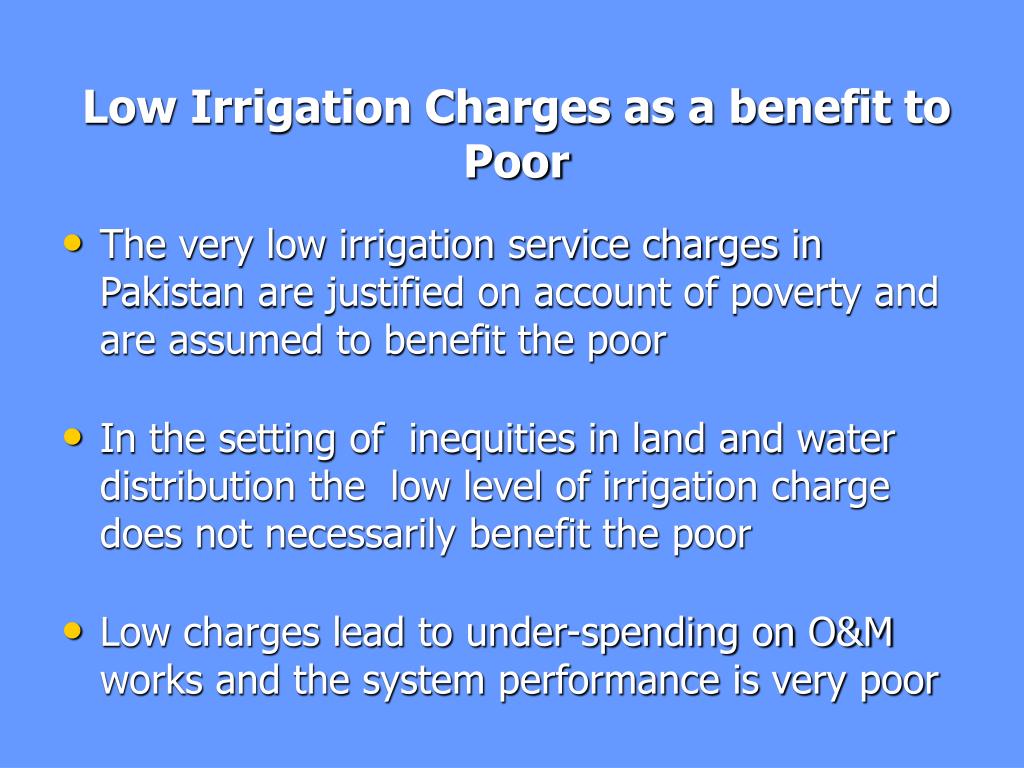 Low Irrigation Charges as a benefit to Poor

• The very low irrigation service charges in Pakistan are justified on account of poverty and are assumed to benefit the poor

• In the setting of inequities in land and water distribution the low level of irrigation charge does not necessarily benefit the poor

• Low charges lead to under-spending on O&M works and the system performance is very poor